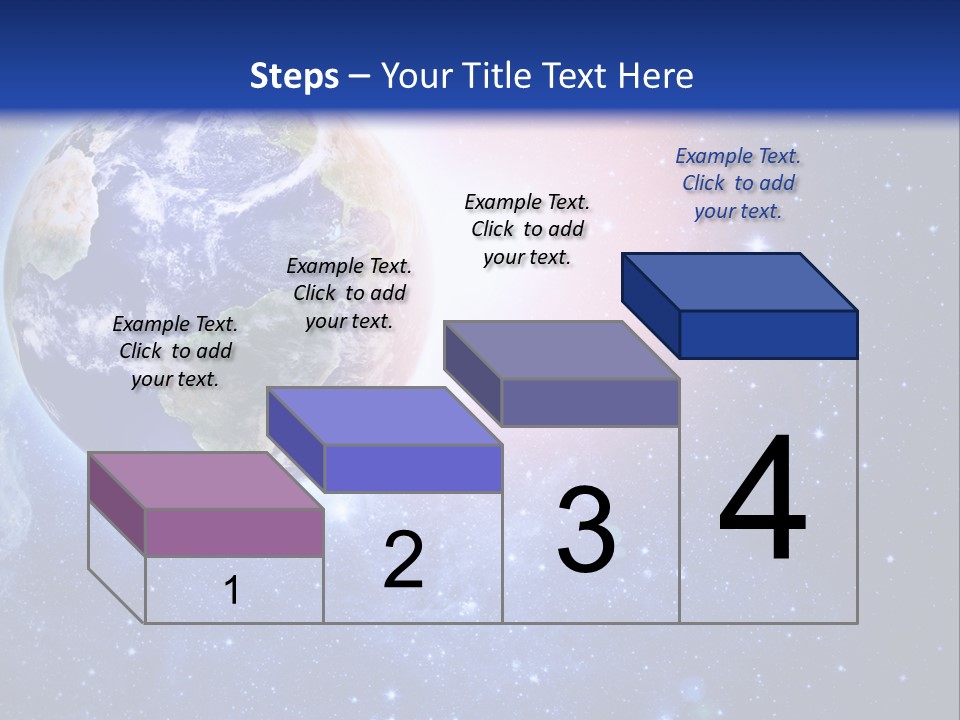 Steps – Your Title Text Here

Example Text. Click to add your text.

Example Text. Click to add your text.

Example Text. Click to add your text.

Example Text. Click to add your text.

1

2

3

4